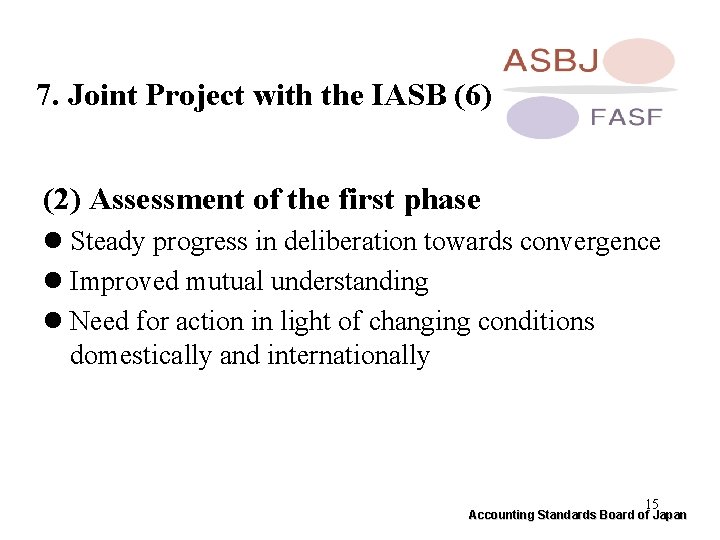 7. Joint Project with the IASB (6)

ASBJ
FASF

(2) Assessment of the first phase

● Steady progress in deliberation towards convergence

● Improved mutual understanding

● Need for action in light of changing conditions domestically and internationally

15

Accounting Standards Board of Japan